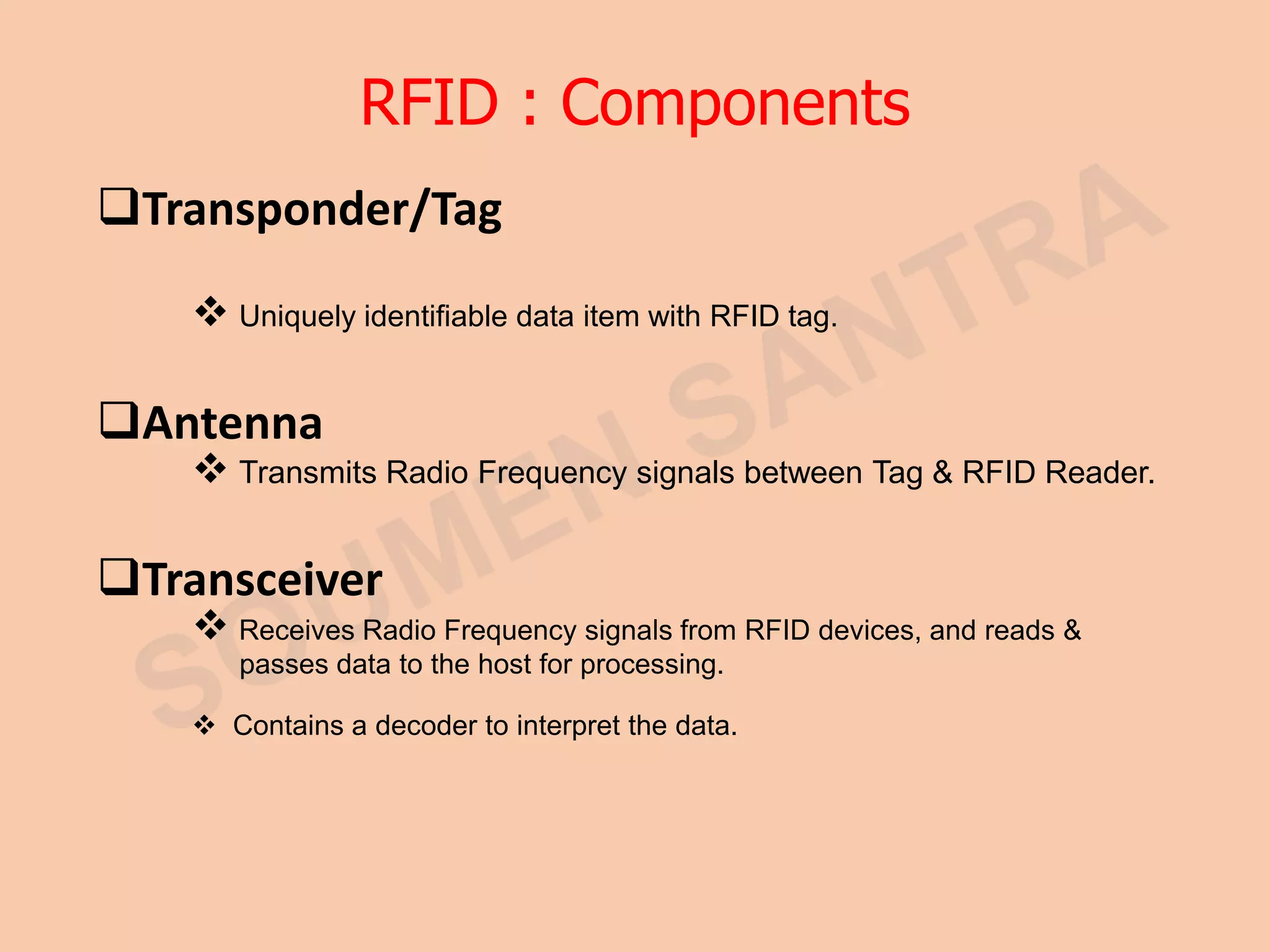 RFID : Components

❑Transponder/Tag

❖ Uniquely identifiable data item with RFID tag.

❑Antenna

❖ Transmits Radio Frequency signals between Tag & RFID Reader.

❑Transceiver

❖ Receives Radio Frequency signals from RFID devices, and reads & passes data to the host for processing.

❖ Contains a decoder to interpret the data.

SOUMEN SANTRA